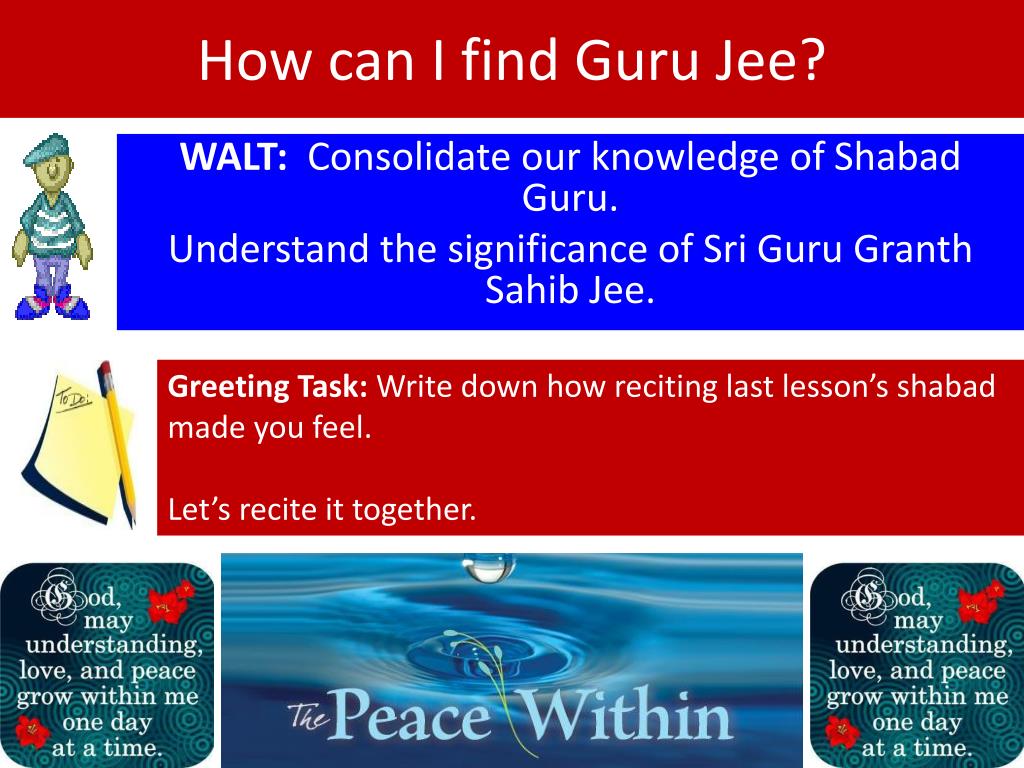 How can I find Guru Jee?

WALT: Consolidate our knowledge of Shabad Guru.
Understand the significance of Sri Guru Granth Sahib Jee.

To Do:

Greeting Task: Write down how reciting last lesson's shabad made you feel.

Let's recite it together.

God, may understanding, love, and peace grow within me one day at a time.

The Peace Within

God, may understanding, love, and peace grow within me one day at a time.